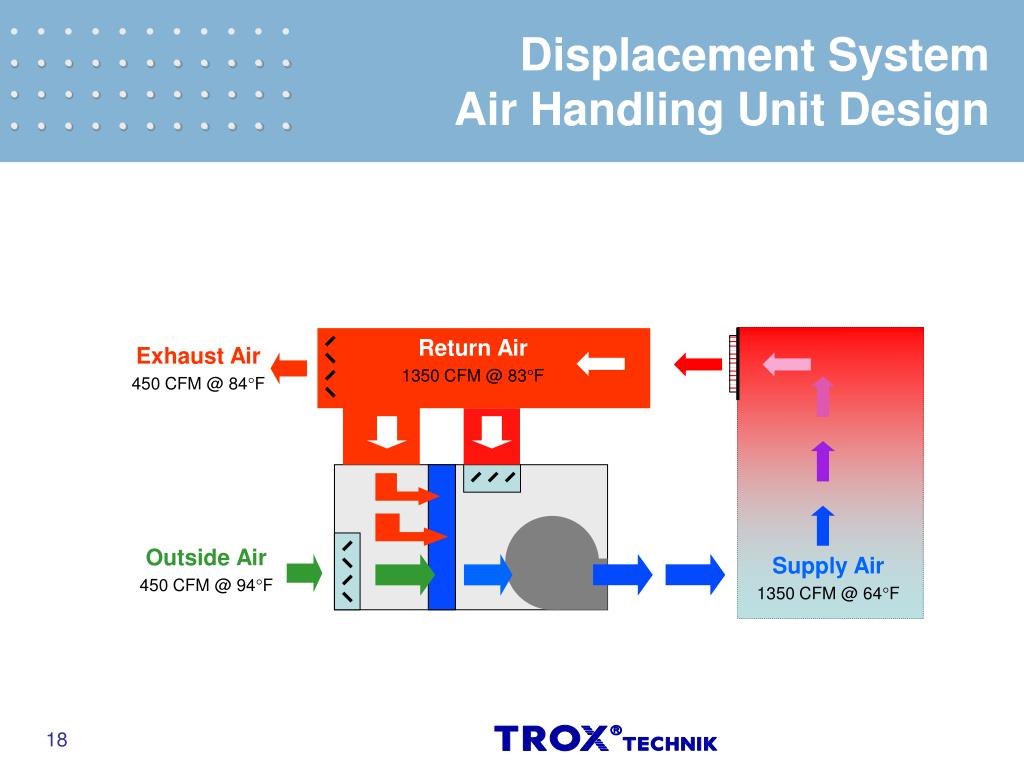 Displacement System
Air Handling Unit Design

Exhaust Air
450 CFM @ 84°F

Return Air
1350 CFM @ 83°F

Outside Air
450 CFM @ 94°F

Supply Air
1350 CFM @ 64°F

18

TROX® TECHNIK